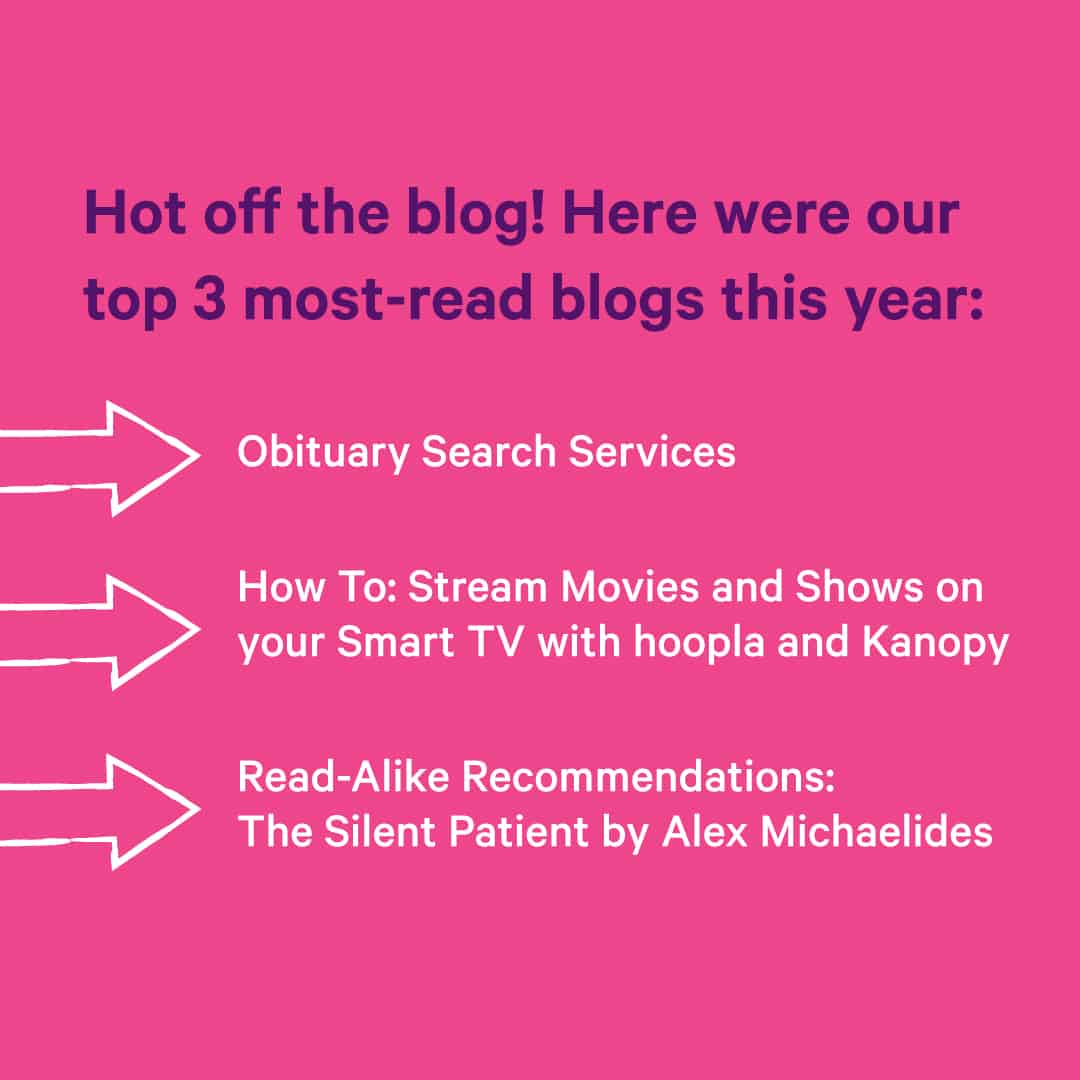 Hot off the blog! Here were our top 3 most-read blogs this year:

Obituary Search Services

How To: Stream Movies and Shows on your Smart TV with hoopla and Kanopy

Read-Alike Recommendations: The Silent Patient by Alex Michaelides